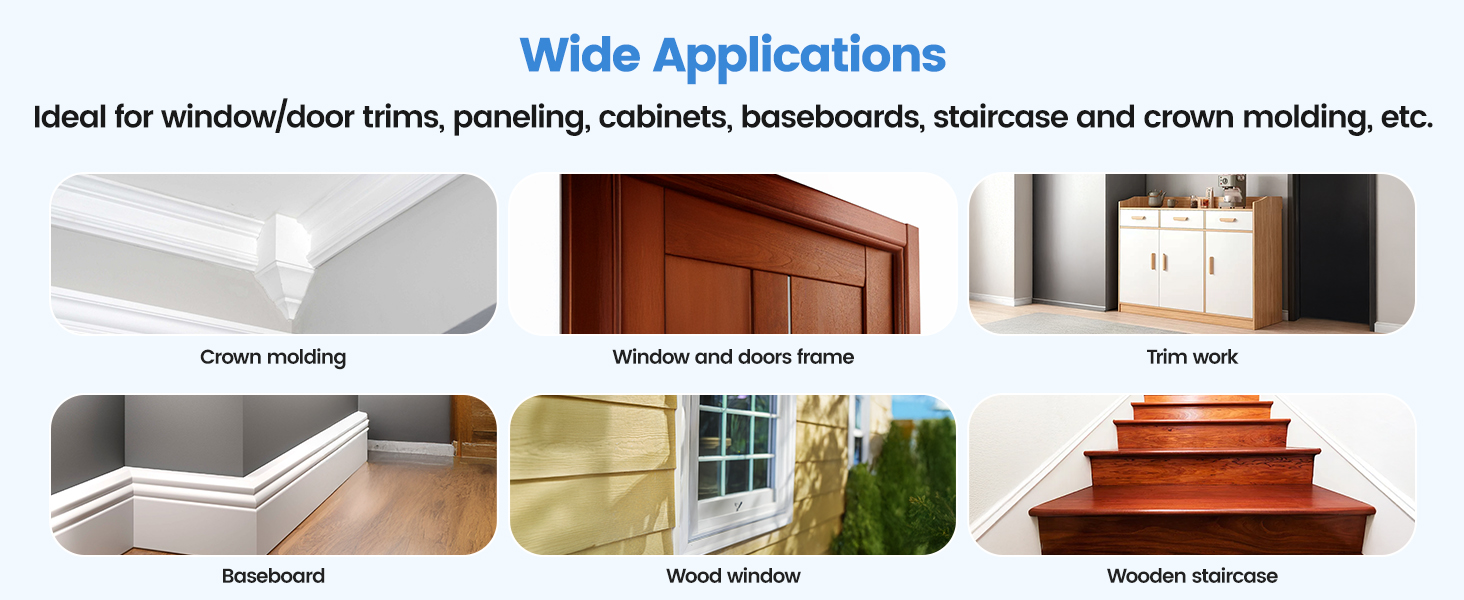 Wide Applications

Ideal for window/door trims, paneling, cabinets, baseboards, staircase and crown molding, etc.

Crown molding

Window and doors frame

Trim work

Baseboard

Wood window

Wooden staircase